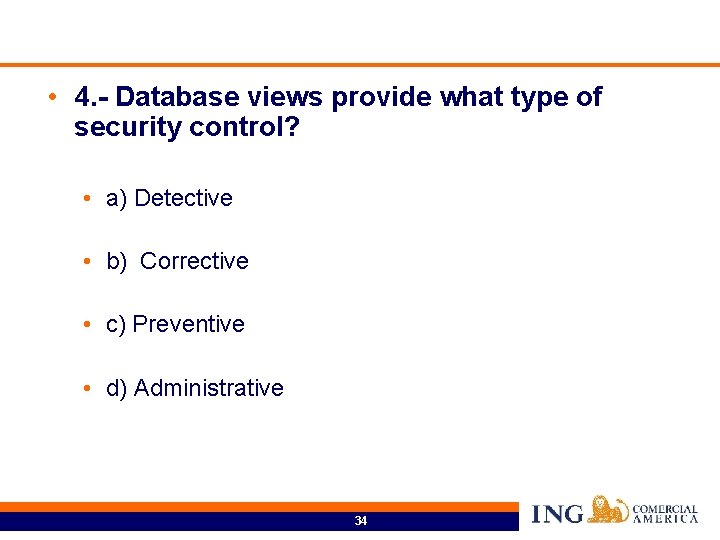 • 4.- Database views provide what type of security control?

• a) Detective

• b)  Corrective

• c) Preventive

• d) Administrative

34

ING COMERCIAL AMERICA